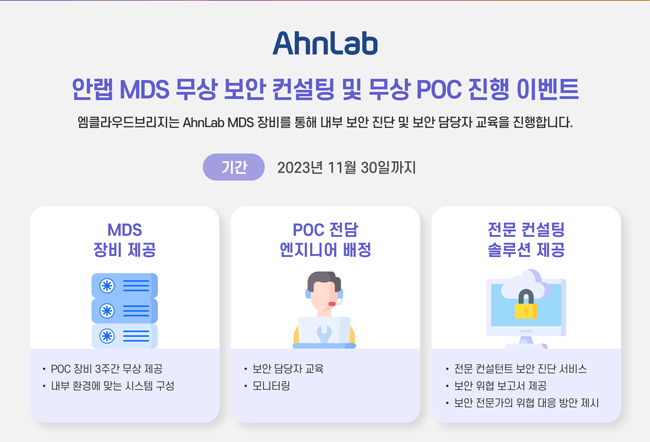 AhnLab

안랩 MDS 무상 보안 컨설팅 및 무상 POC 진행 이벤트

엠클라우드브리지는 AhnLab MDS 장비를 통해 내부 보안 진단 및 보안 담당자 교육을 진행합니다.

기간 2023년 11월 30일까지

MDS
장비 제공

• POC 장비 3주간 무상 제공
• 내부 환경에 맞는 시스템 구성

POC 전담
엔지니어 배정

• 보안 담당자 교육
• 모니터링

전문 컨설팅
솔루션 제공

• 전문 컨설턴트 보안 진단 서비스
• 보안 위협 보고서 제공
• 보안 전문가의 위협 대응 방안 제시